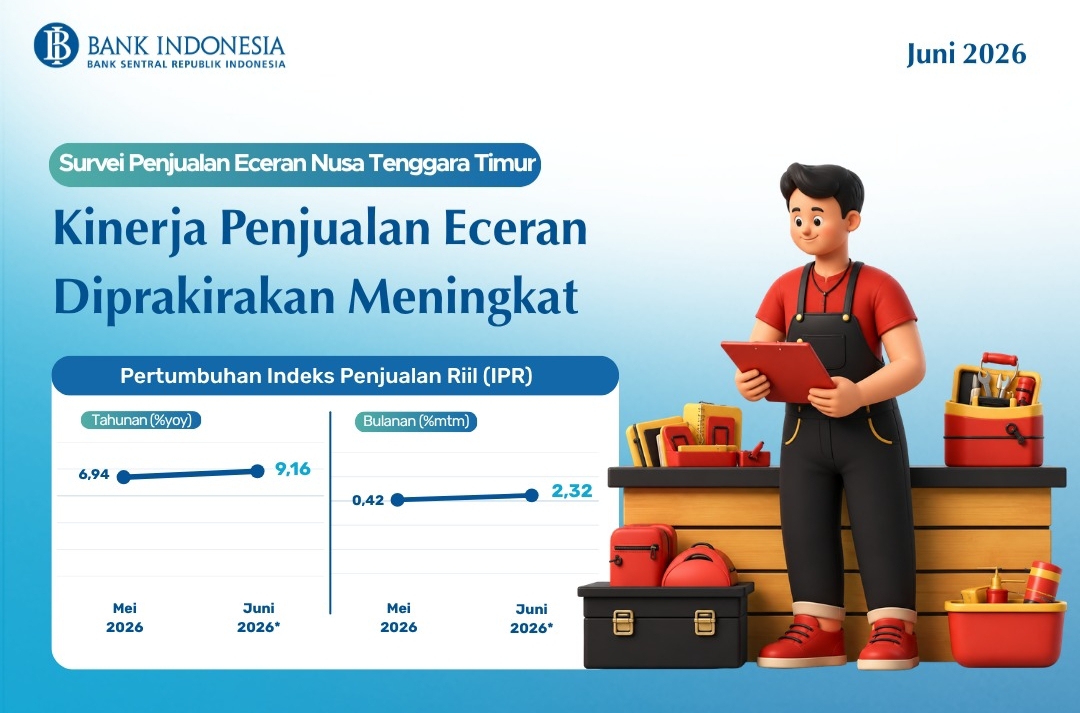 BANK INDONESIA
BANK SENTRAL REPUBLIK INDONESIA

Juni 2026

Survei Penjualan Eceran Nusa Tenggara Timur

Kinerja Penjualan Eceran Diprakirakan Meningkat

Pertumbuhan Indeks Penjualan Riil (IPR)

Tahunan (%yoy)

6,94
9,16

Mei 2026
Juni 2026*

Bulanan (%mtm)

0,42
2,32

Mei 2026
Juni 2026*